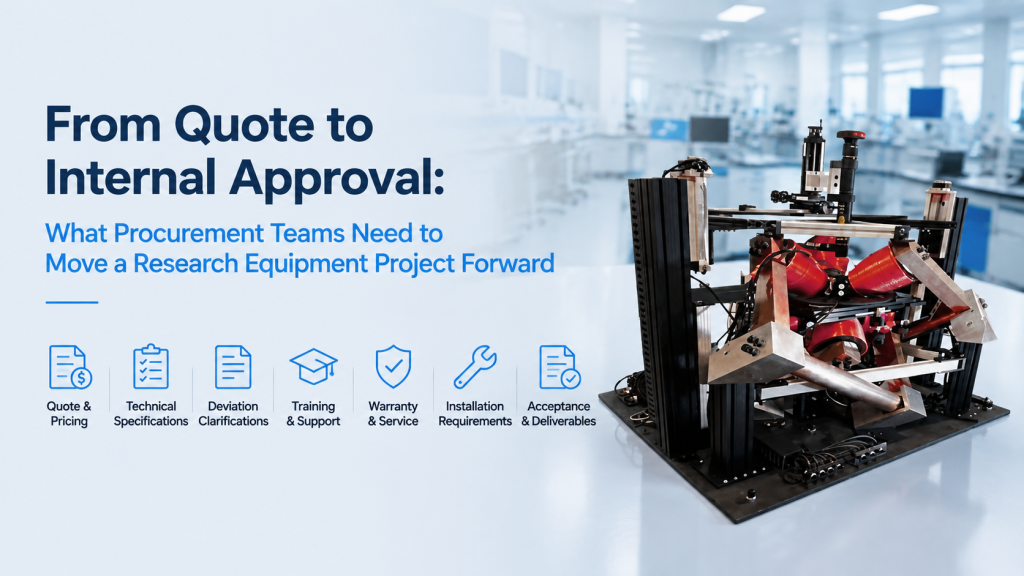 From Quote to Internal Approval:

What Procurement Teams Need to Move a Research Equipment Project Forward

Quote & Pricing

Technical Specifications

Deviation Clarifications

Training & Support

Warranty & Service

Installation Requirements

Acceptance & Deliverables